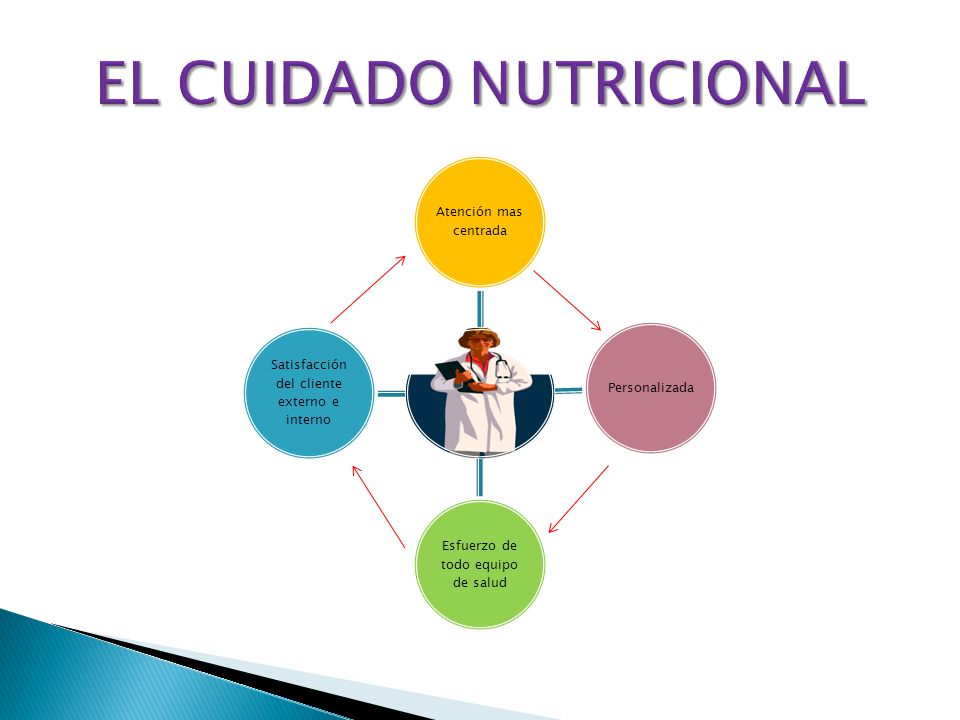 EL CUIDADO NUTRICIONAL

Atención mas centrada

Personalizada

Esfuerzo de todo equipo de salud

Satisfacción del cliente externo e interno